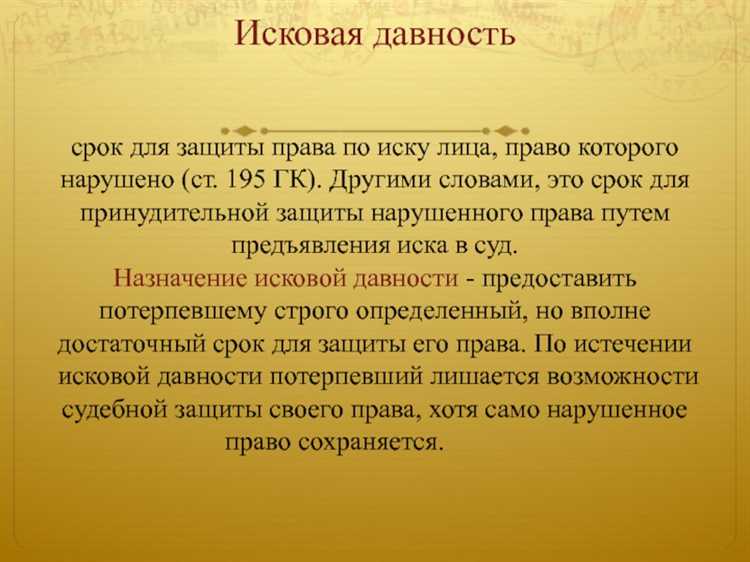 Исковая давность

срок для защиты права по иску лица, право которого нарушено (ст. 195 ГК). Другими словами, это срок для принудительной защиты нарушенного права путем предъявления иска в суд.

Назначение исковой давности - предоставить потерпевшему строго определенный, но вполне достаточный срок для защиты его права. По истечении исковой давности потерпевший лишается возможности судебной защиты своего права, хотя само нарушенное право сохраняется.